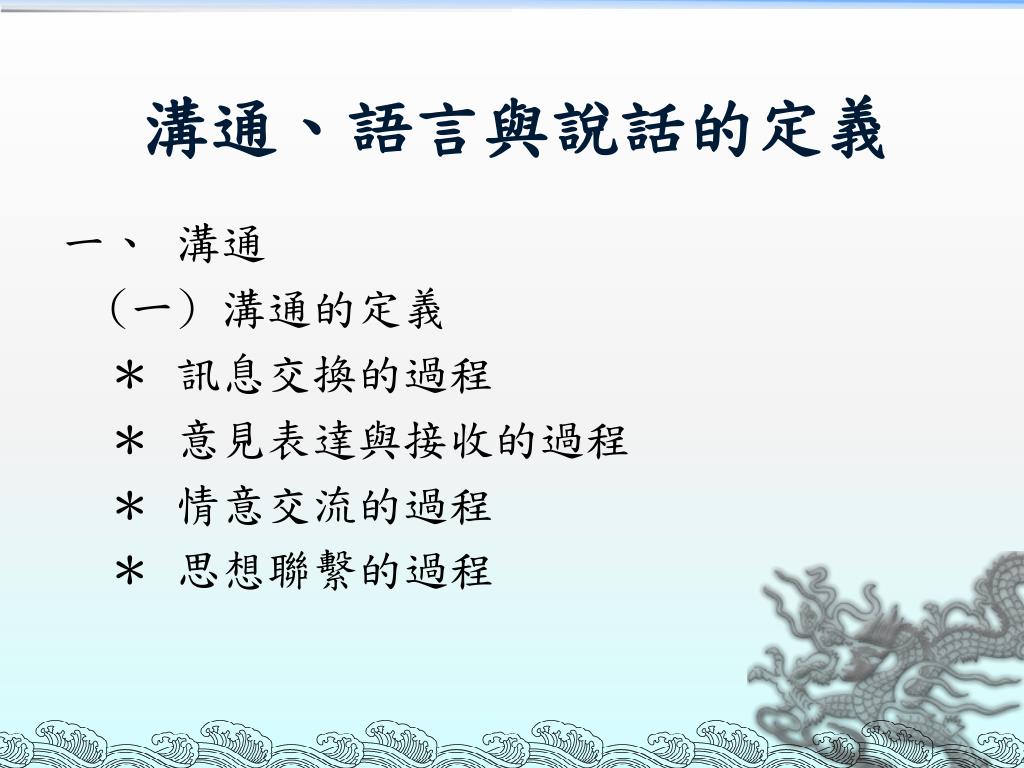 溝通、語言與說話的定義

一、 溝通

（一）溝通的定義

＊ 訊息交換的過程

＊ 意見表達與接收的過程

＊ 情意交流的過程

＊ 思想聯繫的過程